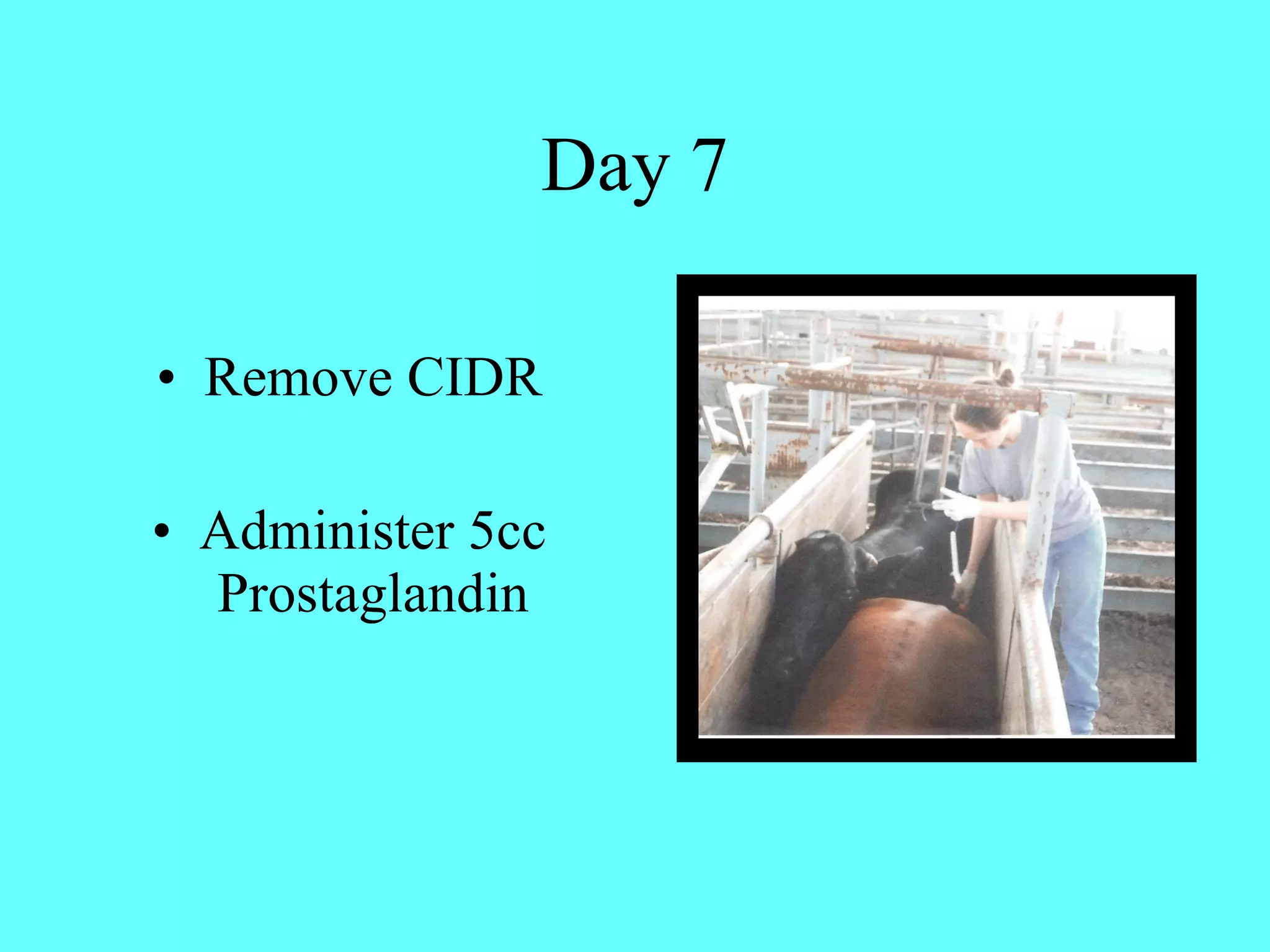 Day 7

• Remove CIDR

• Administer 5cc Prostaglandin